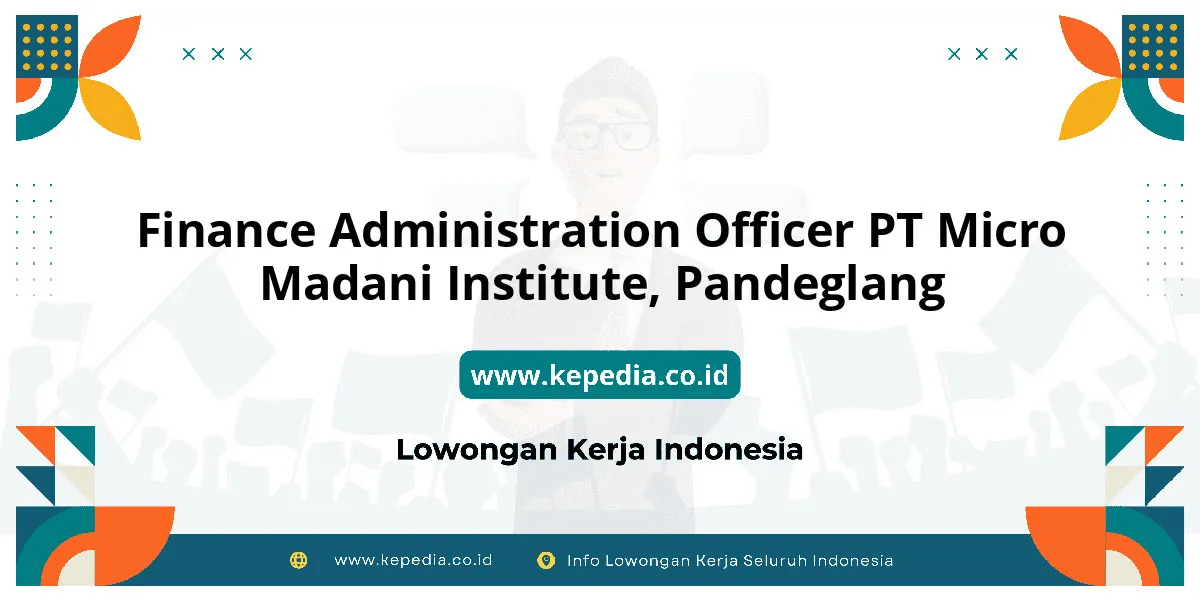 Finance Administration Officer PT Micro Madani Institute, Pandeglang

www.kepedia.co.id

Lowongan Kerja Indonesia

www.kepedia.co.id Info Lowongan Kerja Seluruh Indonesia